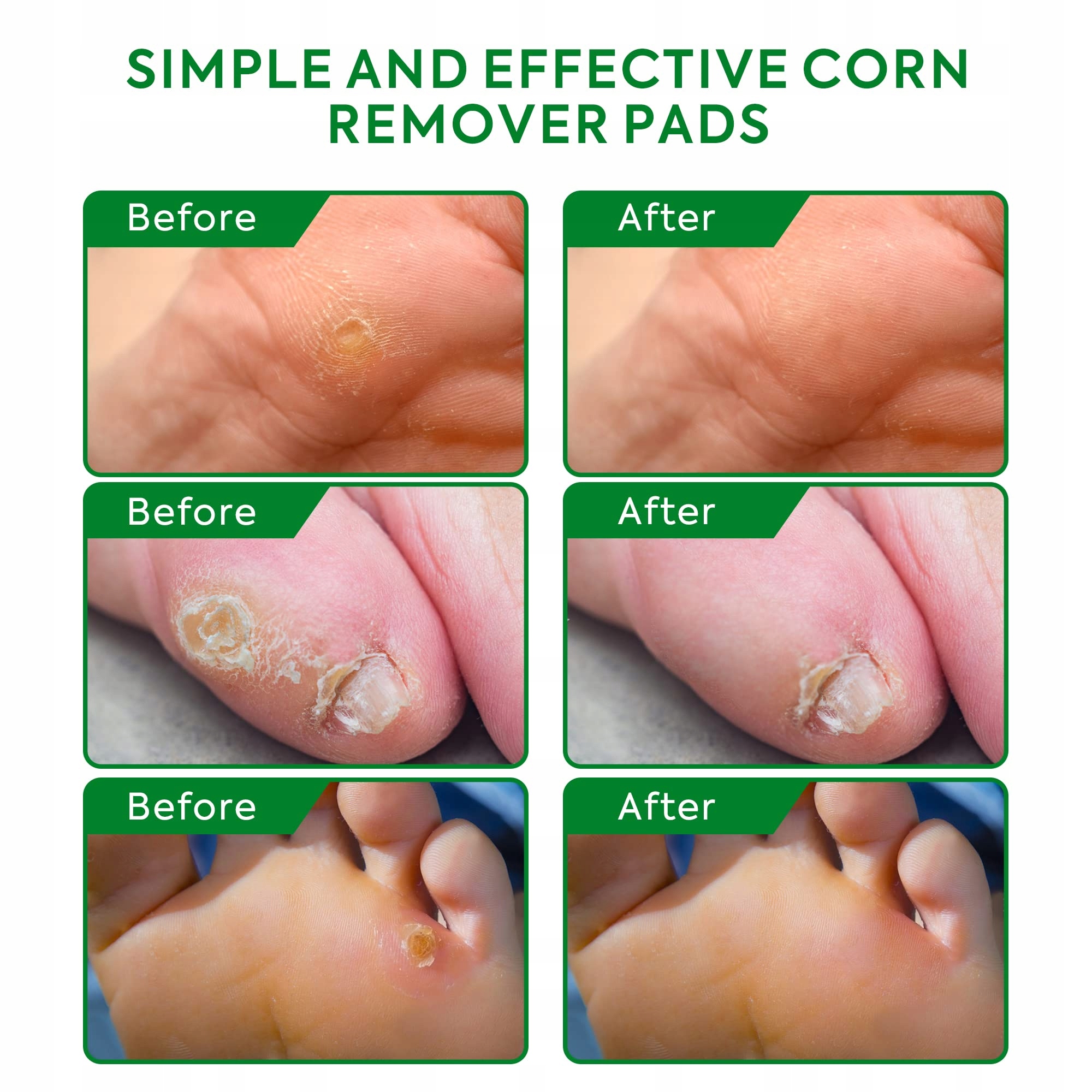 SIMPLE AND EFFECTIVE CORN REMOVER PADS

Before

After

Before

After

Before

After